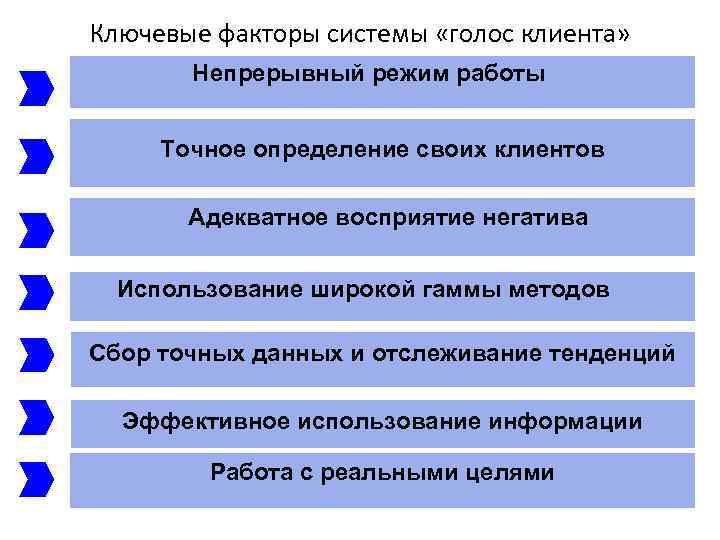 Ключевые факторы системы «голос клиента»

Непрерывный режим работы

Точное определение своих клиентов

Адекватное восприятие негатива

Использование широкой гаммы методов

Сбор точных данных и отслеживание тенденций

Эффективное использование информации

Работа с реальными целями